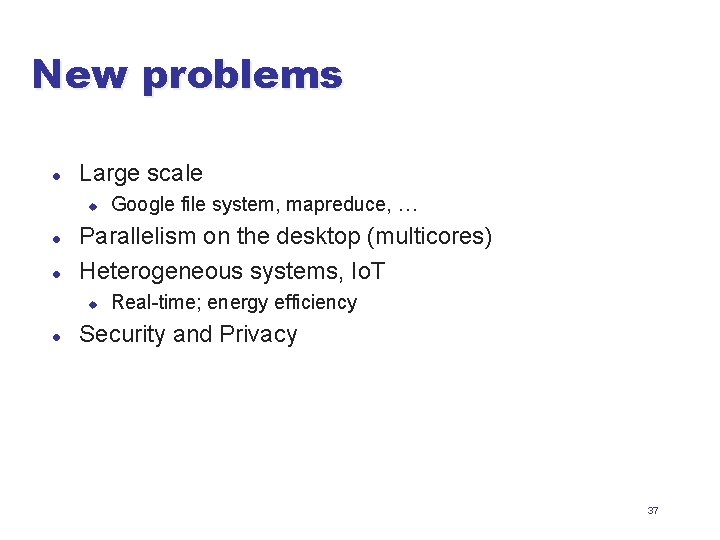 New problems

- Large scale
  - Google file system, mapreduce, …
- Parallelism on the desktop (multicores)
- Heterogeneous systems, IoT
  - Real-time; energy efficiency
- Security and Privacy

37